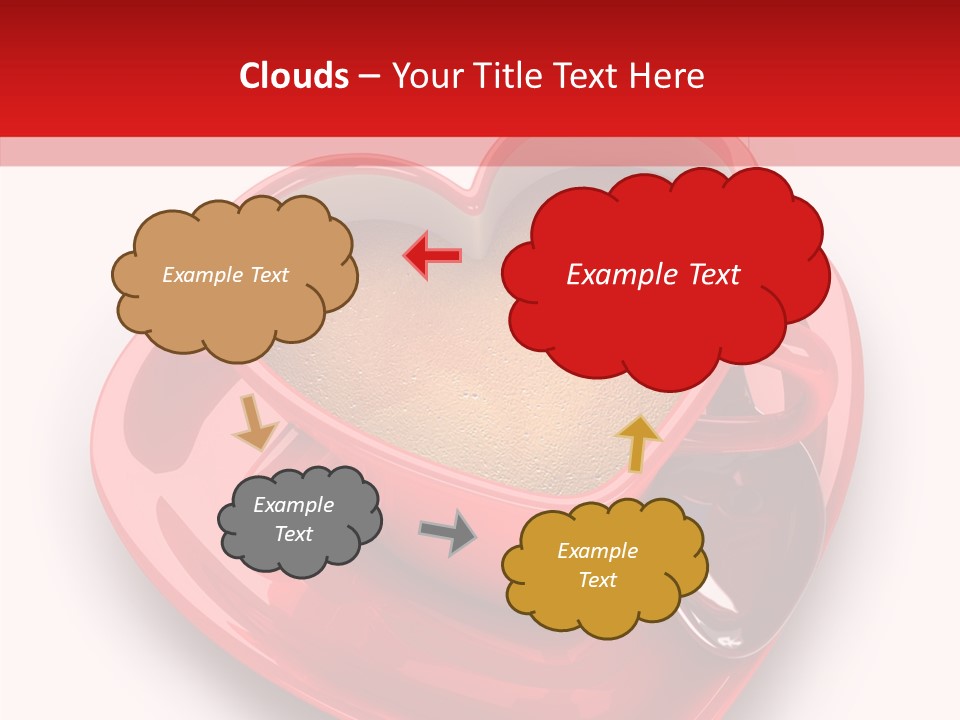 Clouds – Your Title Text Here

Example Text

Example Text

Example Text

Example Text